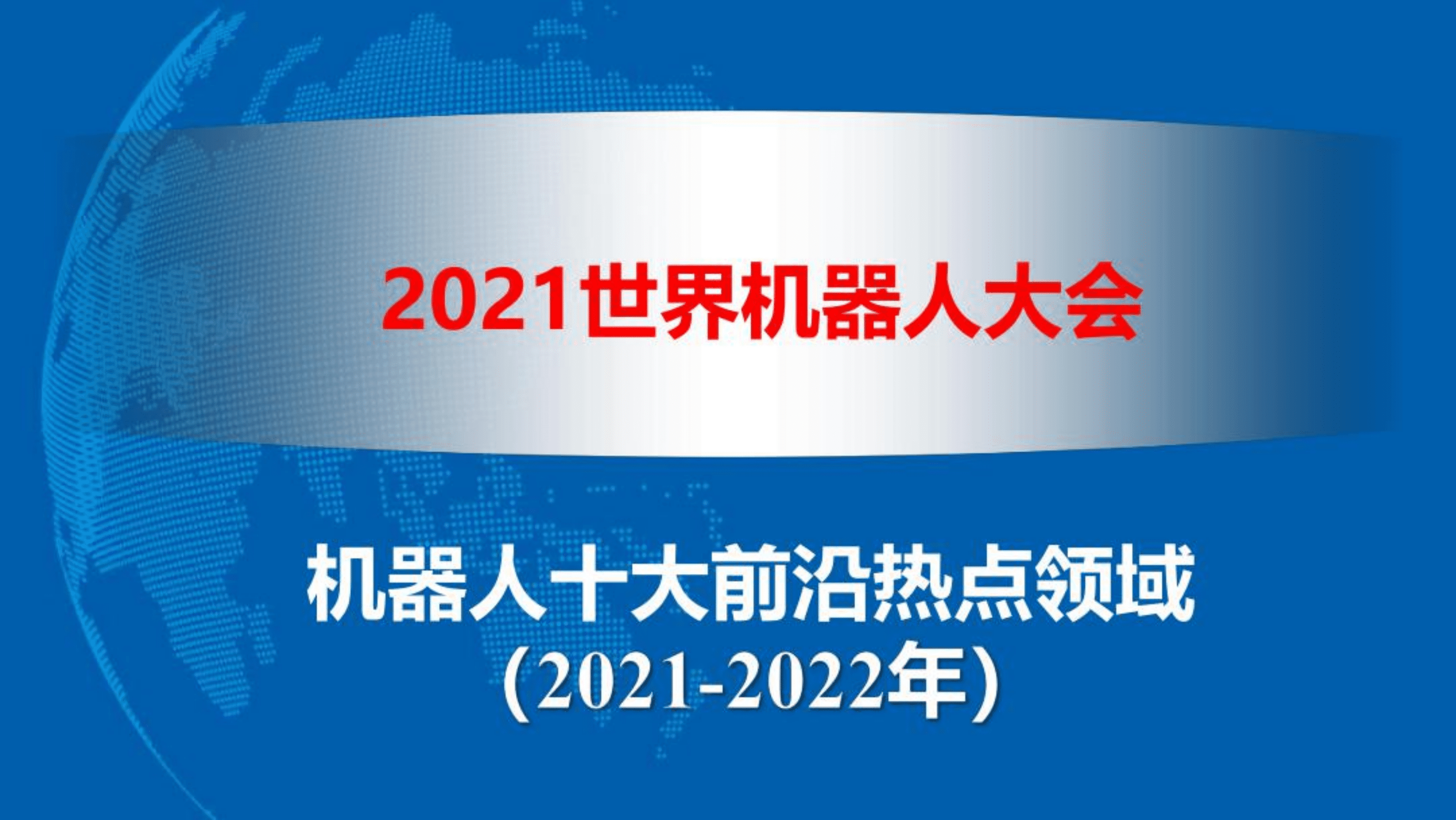 2021世界机器人大会

机器人十大前沿热点领域
（2021-2022年）